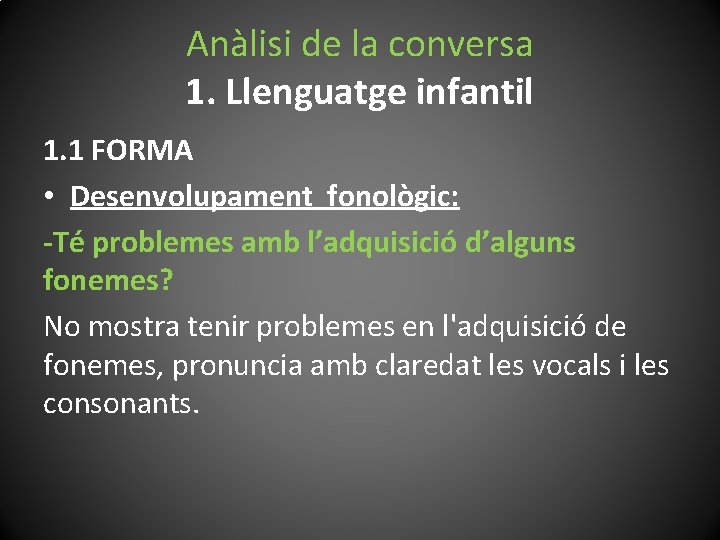 Anàlisi de la conversa
1. Llenguatge infantil

1.1 FORMA

• Desenvolupament  fonològic:

-Té problemes amb l’adquisició d’alguns fonemes?

No mostra tenir problemes en l'adquisició de fonemes, pronuncia amb claredat les vocals i les consonants.